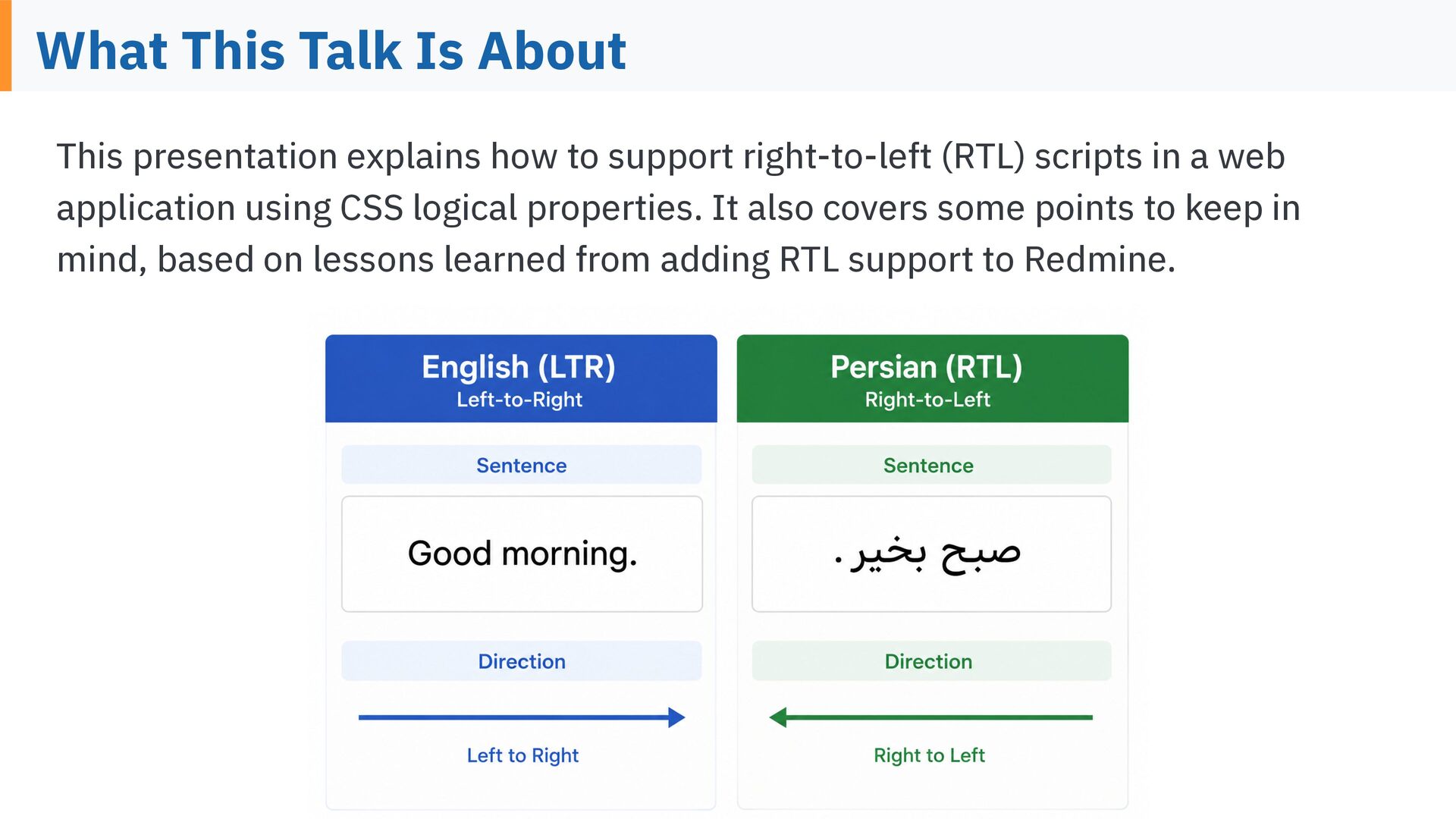 What This Talk Is About

This presentation explains how to support right-to-left (RTL) scripts in a web application using CSS logical properties. It also covers some points to keep in mind, based on lessons learned from adding RTL support to Redmine.

English (LTR)
Left-to-Right

Sentence

Good morning.

Direction

Left to Right

Persian (RTL)
Right-to-Left

Sentence

صبح بخیر.

Direction

Right to Left